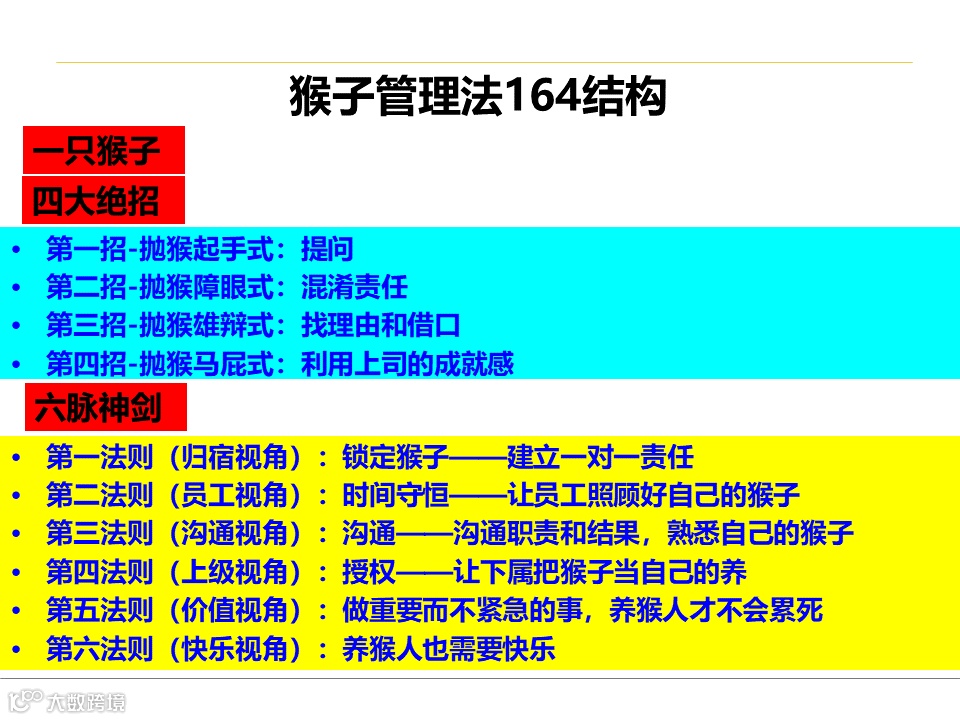 猴子管理法164结构

一只猴子

四大绝招

• 第一招-抛猴起手式：提问
• 第二招-抛猴障眼式：混淆责任
• 第三招-抛猴雄辩式：找理由和借口
• 第四招-抛猴马屁式：利用上司的成就感

六脉神剑

• 第一法则（归宿视角）：锁定猴子——建立一对一责任
• 第二法则（员工视角）：时间守恒——让员工照顾好自己的猴子
• 第三法则（沟通视角）：沟通——沟通职责和结果，熟悉自己的猴子
• 第四法则（上级视角）：授权——让下属把猴子当自己的养
• 第五法则（价值视角）：做重要而不紧急的事，养猴人才不会累死
• 第六法则（快乐视角）：养猴人也需要快乐

大数跨境